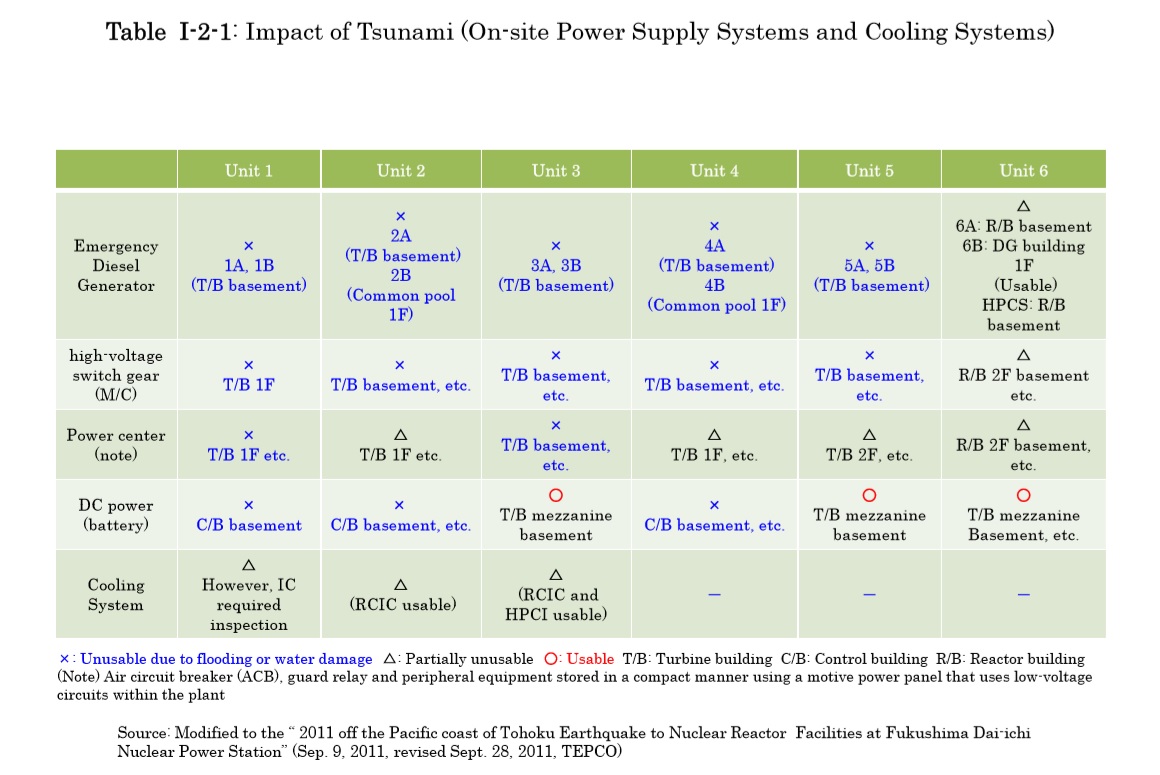 Table I-2-1: Impact of Tsunami (On-site Power Supply Systems and Cooling Systems)

| | Unit 1 | Unit 2 | Unit 3 | Unit 4 | Unit 5 | Unit 6 |
|---|---|---|---|---|---|---|
| Emergency Diesel Generator | × 1A, 1B (T/B basement) | × 2A (T/B basement) 2B (Common pool 1F) | × 3A, 3B (T/B basement) | × 4A (T/B basement) 4B (Common pool 1F) | × 5A, 5B (T/B basement) | △ 6A: R/B basement 6B: DG building 1F (Usable) HPCS: R/B basement |
| high-voltage switch gear (M/C) | × T/B 1F | × T/B basement, etc. | × T/B basement, etc. | × T/B basement, etc. | × T/B basement, etc. | △ R/B 2F basement etc. |
| Power center (note) | × T/B 1F etc. | △ T/B 1F etc. | × T/B basement, etc. | △ T/B 1F, etc. | △ T/B 2F, etc. | △ R/B 2F basement, etc. |
| DC power (battery) | × C/B basement | × C/B basement, etc. | ○ T/B mezzanine basement | × C/B basement, etc. | ○ T/B mezzanine basement | ○ T/B mezzanine Basement, etc. |
| Cooling System | △ However, IC required inspection | △ (RCIC usable) | △ (RCIC and HPCI usable) | — | — | — |

×: Unusable due to flooding or water damage △: Partially unusable ○: Usable T/B: Turbine building C/B: Control building R/B: Reactor building
(Note) Air circuit breaker (ACB), guard relay and peripheral equipment stored in a compact manner using a motive power panel that uses low-voltage circuits within the plant

Source: Modified to the " 2011 off the Pacific coast of Tohoku Earthquake to Nuclear Reactor Facilities at Fukushima Dai-ichi Nuclear Power Station" (Sep. 9, 2011, revised Sept. 28, 2011, TEPCO)